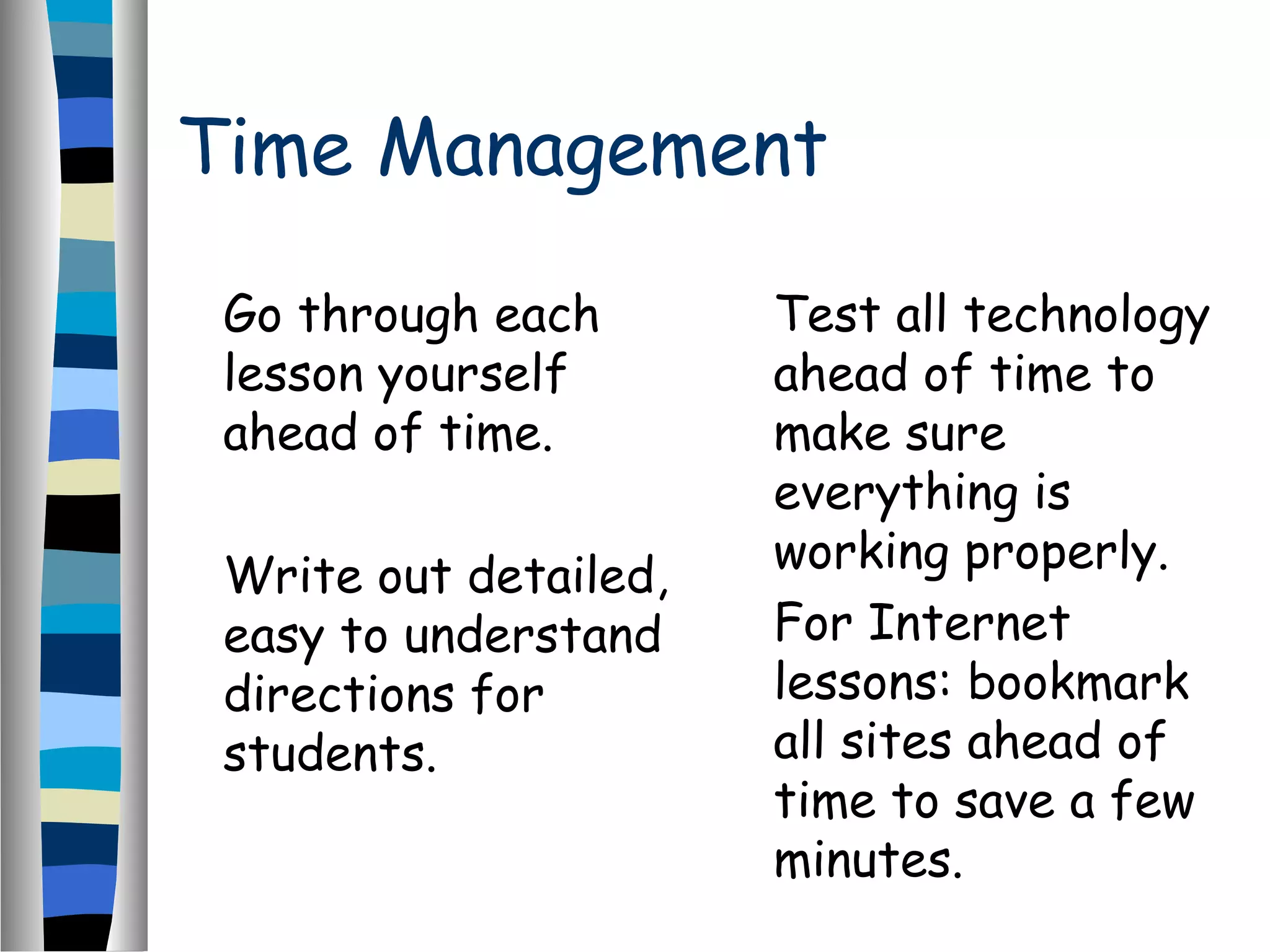 Time Management

Go through each lesson yourself ahead of time.

Write out detailed, easy to understand directions for students.

Test all technology ahead of time to make sure everything is working properly.

For Internet lessons: bookmark all sites ahead of time to save a few minutes.